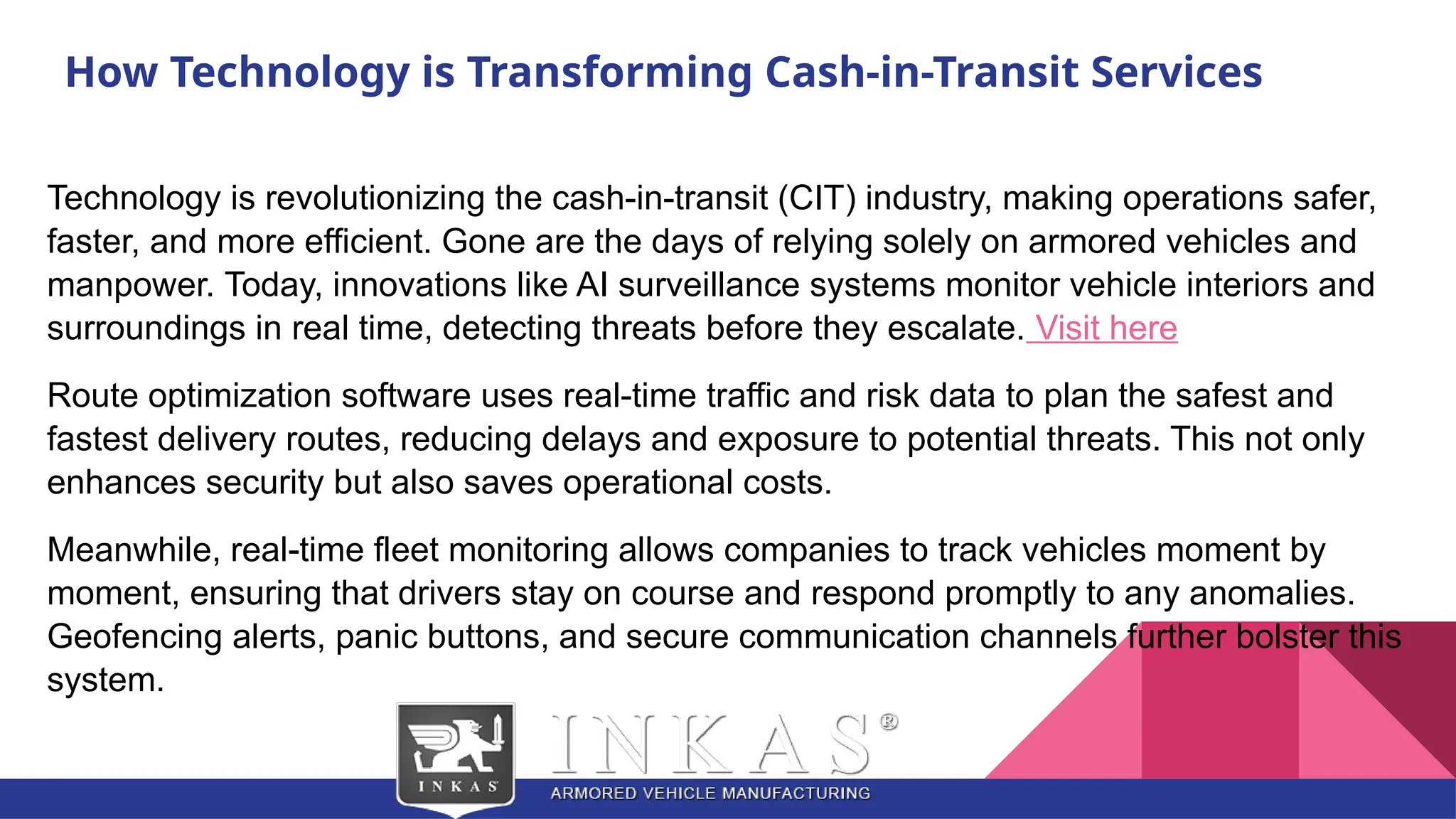 How Technology is Transforming Cash-in-Transit Services

Technology is revolutionizing the cash-in-transit (CIT) industry, making operations safer, faster, and more efficient. Gone are the days of relying solely on armored vehicles and manpower. Today, innovations like AI surveillance systems monitor vehicle interiors and surroundings in real time, detecting threats before they escalate. Visit here

Route optimization software uses real-time traffic and risk data to plan the safest and fastest delivery routes, reducing delays and exposure to potential threats. This not only enhances security but also saves operational costs.

Meanwhile, real-time fleet monitoring allows companies to track vehicles moment by moment, ensuring that drivers stay on course and respond promptly to any anomalies. Geofencing alerts, panic buttons, and secure communication channels further bolster this system.

INKAS

INKAS®
ARMORED VEHICLE MANUFACTURING